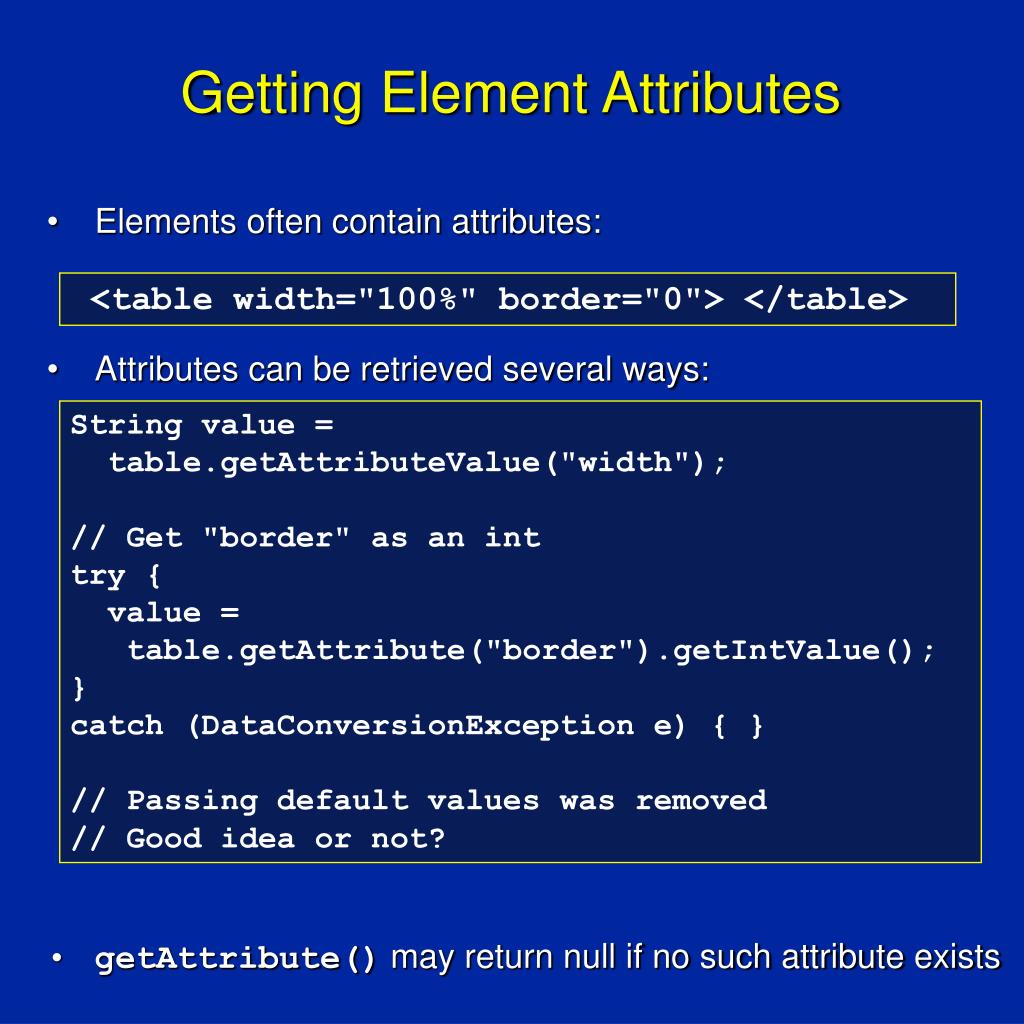 Getting Element Attributes

• Elements often contain attributes:

<table width="100%" border="0"> </table>

• Attributes can be retrieved several ways:

String value =
  table.getAttributeValue("width");

// Get "border" as an int
try {
  value =
   table.getAttribute("border").getIntValue();
}
catch (DataConversionException e) { }

// Passing default values was removed
// Good idea or not?

• getAttribute() may return null if no such attribute exists